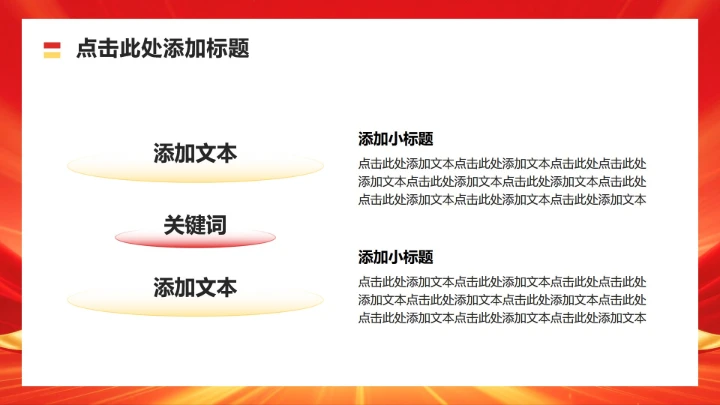 点击此处添加标题

添加文本

关键词

添加文本

添加小标题

点击此处添加文本点击此处添加文本点击此处点击此处添加文本点击此处添加文本点击此处添加文本点击此处点击此处添加文本点击此处添加文本点击此处添加文本

添加小标题

点击此处添加文本点击此处添加文本点击此处点击此处添加文本点击此处添加文本点击此处添加文本点击此处点击此处添加文本点击此处添加文本点击此处添加文本